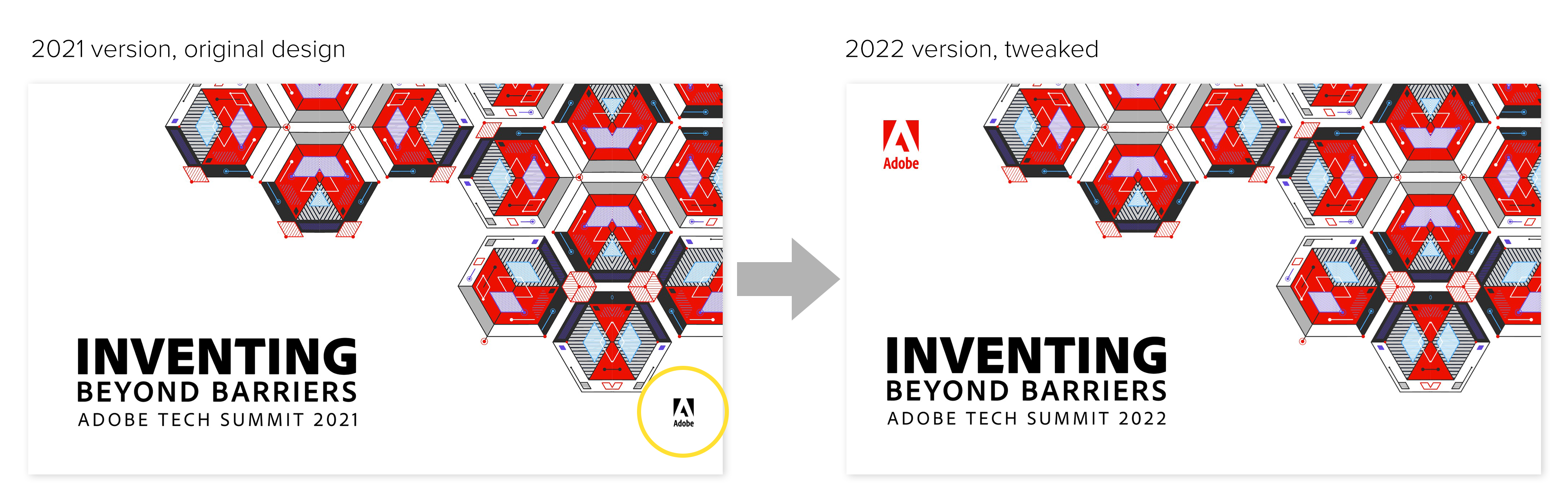 2021 version, original design

INVENTING
BEYOND BARRIERS
ADOBE TECH SUMMIT 2021

Adobe

2022 version, tweaked

Adobe

INVENTING
BEYOND BARRIERS
ADOBE TECH SUMMIT 2022